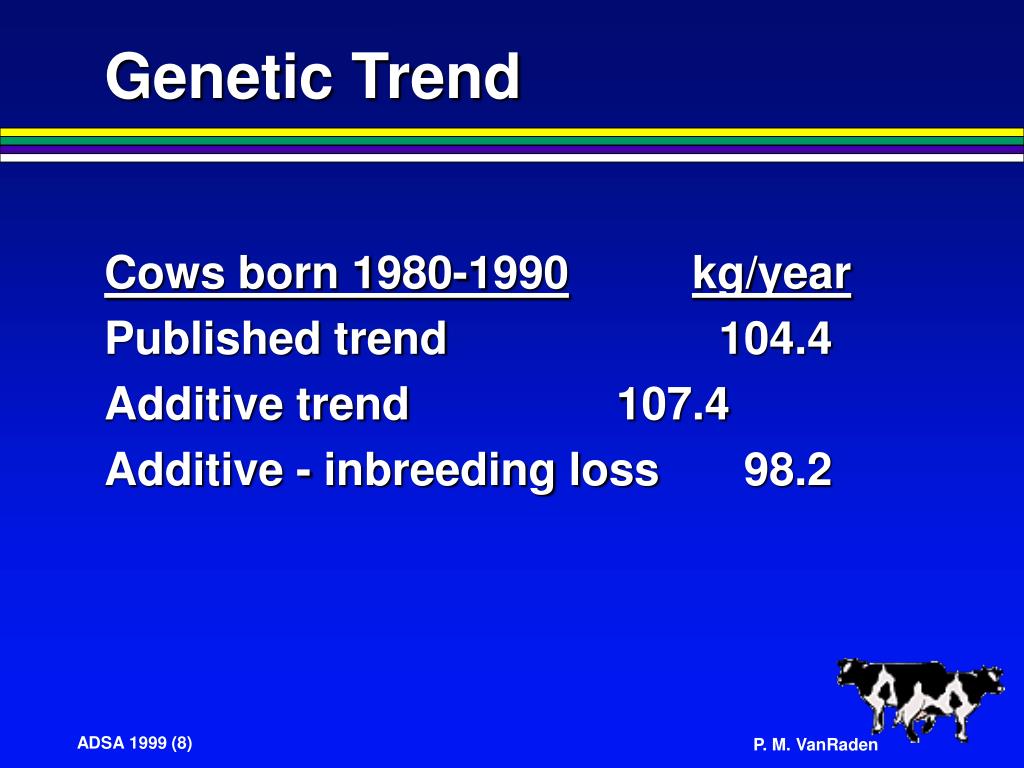 Genetic Trend

| Cows born 1980-1990 | kg/year |
|---|---|
| Published trend | 104.4 |
| Additive trend | 107.4 |
| Additive - inbreeding loss | 98.2 |

ADSA 1999 (8)

P. M. VanRaden